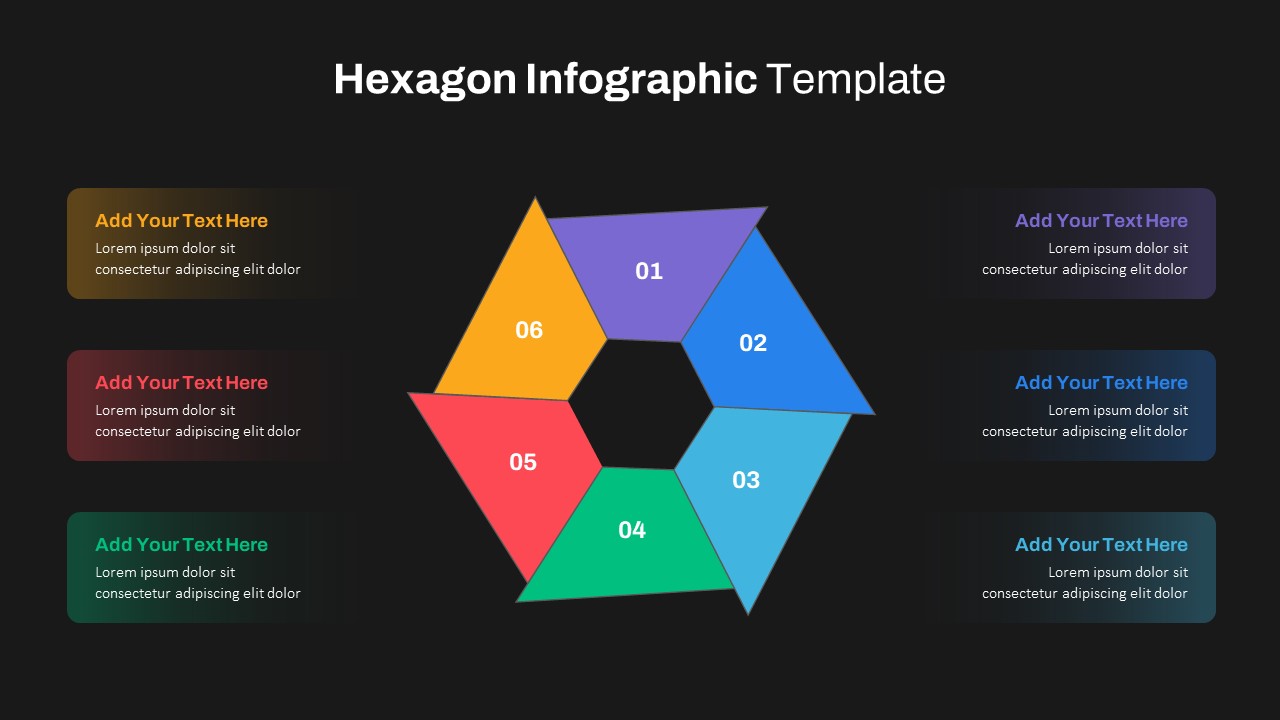 Hexagon Infographic Template

Add Your Text Here
Lorem ipsum dolor sit consectetur adipiscing elit dolor

Add Your Text Here
Lorem ipsum dolor sit consectetur adipiscing elit dolor

Add Your Text Here
Lorem ipsum dolor sit consectetur adipiscing elit dolor

01
02
03
04
05
06

Add Your Text Here
Lorem ipsum dolor sit consectetur adipiscing elit dolor

Add Your Text Here
Lorem ipsum dolor sit consectetur adipiscing elit dolor

Add Your Text Here
Lorem ipsum dolor sit consectetur adipiscing elit dolor